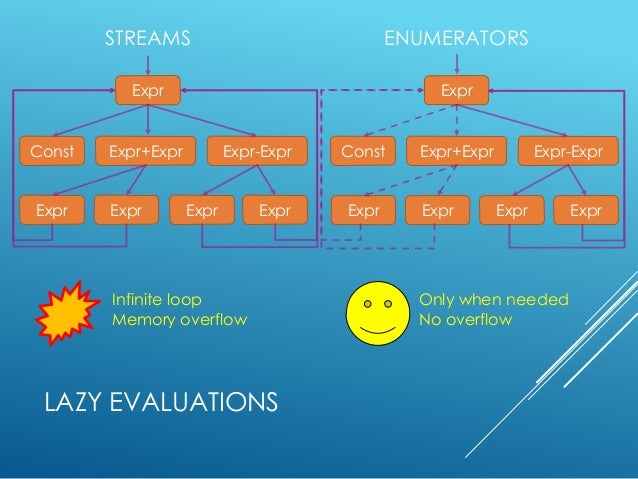 STREAMS

Expr

Const

Expr+Expr

Expr-Expr

Expr

Expr

Expr

Expr

ENUMERATORS

Expr

Const

Expr+Expr

Expr-Expr

Expr

Expr

Expr

Expr

Infinite loop
Memory overflow

Only when needed
No overflow

LAZY EVALUATIONS